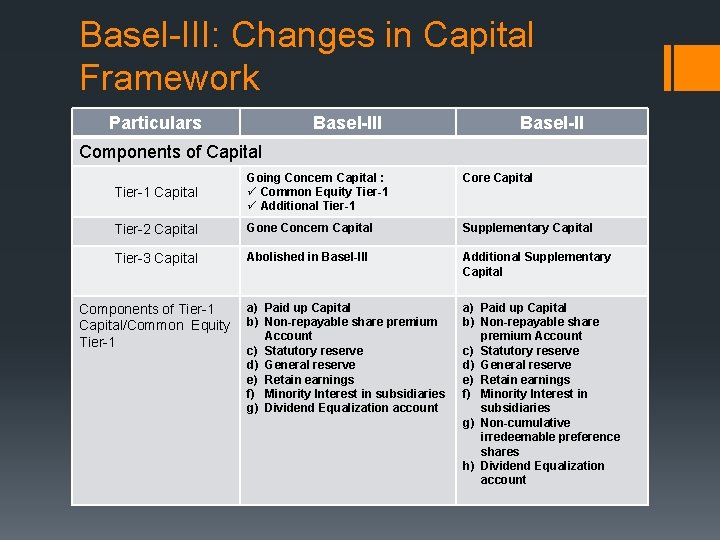 Basel-III: Changes in Capital Framework

| Particulars | Basel-III | Basel-II |
|---|---|---|
| Components of Capital | | |
| Tier-1 Capital | Going Concern Capital : ✓ Common Equity Tier-1 ✓ Additional Tier-1 | Core Capital |
| Tier-2 Capital | Gone Concern Capital | Supplementary Capital |
| Tier-3 Capital | Abolished in Basel-III | Additional Supplementary Capital |
| Components of Tier-1 Capital/Common Equity Tier-1 | a) Paid up Capital b) Non-repayable share premium Account c) Statutory reserve d) General reserve e) Retain earnings f) Minority Interest in subsidiaries g) Dividend Equalization account | a) Paid up Capital b) Non-repayable share premium Account c) Statutory reserve d) General reserve e) Retain earnings f) Minority Interest in subsidiaries g) Non-cumulative irredeemable preference shares h) Dividend Equalization account |